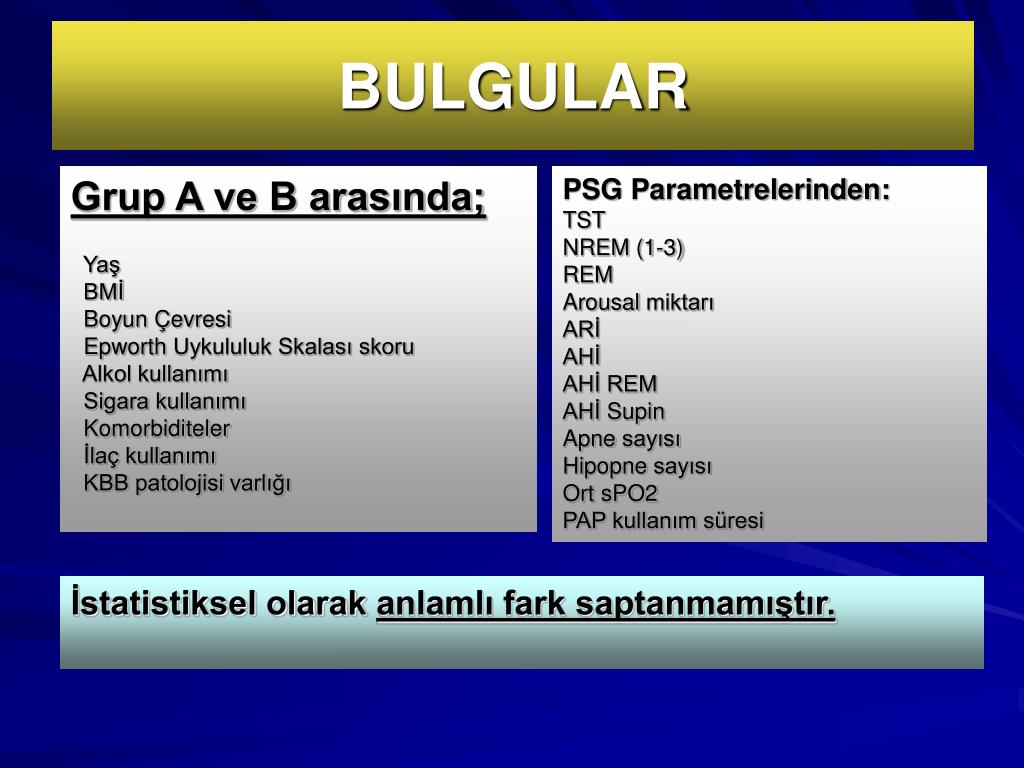 BULGULAR

Grup A ve B arasında;

Yaş
BMİ
Boyun Çevresi
Epworth Uykululuk Skalası skoru
Alkol kullanımı
Sigara kullanımı
Komorbiditeler
İlaç kullanımı
KBB patolojisi varlığı

PSG Parametrelerinden:
TST
NREM (1-3)
REM
Arousal miktarı
ARİ
AHİ
AHİ REM
AHİ Supin
Apne sayısı
Hipopne sayısı
Ort sPO2
PAP kullanım süresi

İstatistiksel olarak anlamlı fark saptanmamıştır.